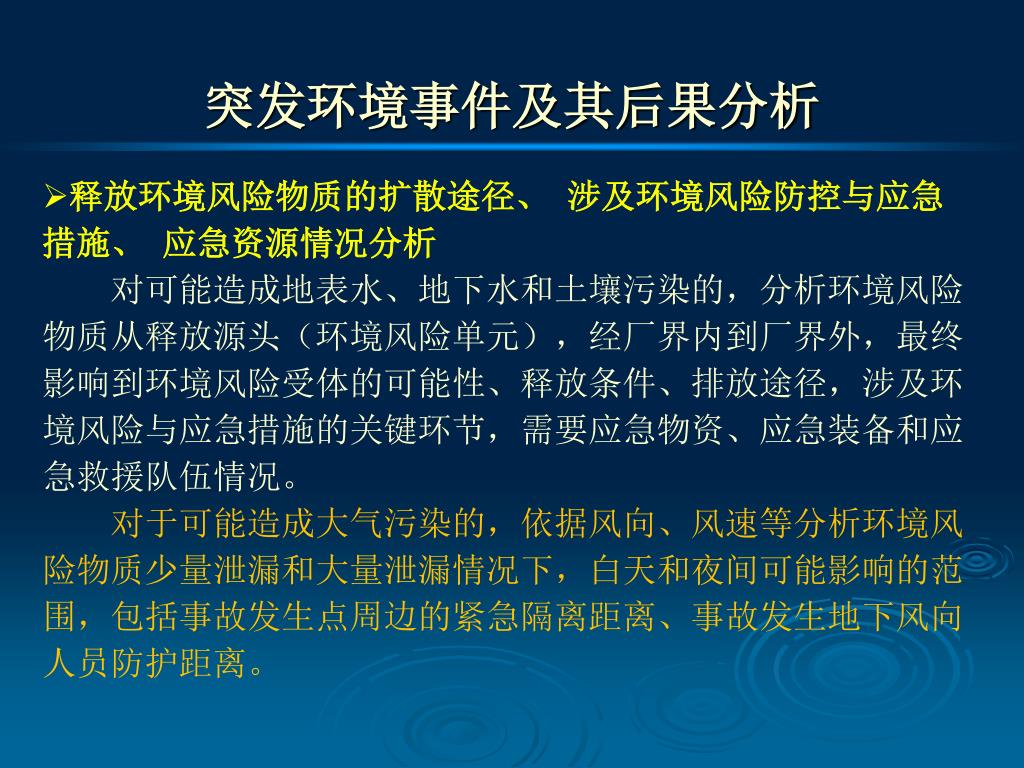 突发环境事件及其后果分析

➢释放环境风险物质的扩散途径、 涉及环境风险防控与应急措施、 应急资源情况分析

对可能造成地表水、地下水和土壤污染的，分析环境风险物质从释放源头（环境风险单元），经厂界内到厂界外，最终影响到环境风险受体的可能性、释放条件、排放途径，涉及环境风险与应急措施的关键环节，需要应急物资、应急装备和应急救援队伍情况。

对于可能造成大气污染的，依据风向、风速等分析环境风险物质少量泄漏和大量泄漏情况下，白天和夜间可能影响的范围，包括事故发生点周边的紧急隔离距离、事故发生地下风向人员防护距离。